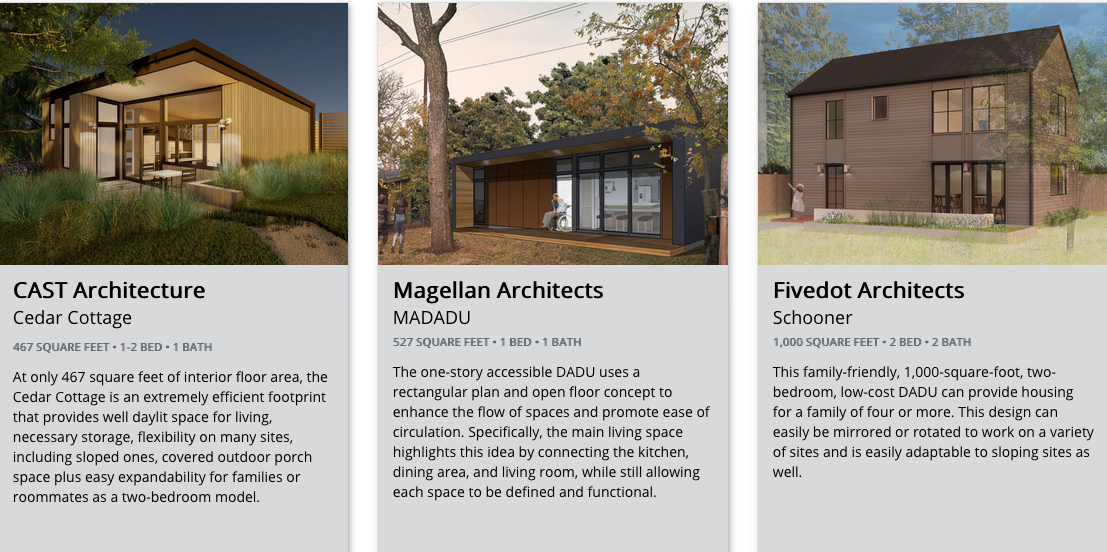 CAST Architecture
Cedar Cottage
467 SQUARE FEET • 1-2 BED • 1 BATH

At only 467 square feet of interior floor area, the Cedar Cottage is an extremely efficient footprint that provides well daylit space for living, necessary storage, flexibility on many sites, including sloped ones, covered outdoor porch space plus easy expandability for families or roommates as a two-bedroom model.

Magellan Architects
MADADU
527 SQUARE FEET • 1 BED • 1 BATH

The one-story accessible DADU uses a rectangular plan and open floor concept to enhance the flow of spaces and promote ease of circulation. Specifically, the main living space highlights this idea by connecting the kitchen, dining area, and living room, while still allowing each space to be defined and functional.

Fivedot Architects
Schooner
1,000 SQUARE FEET • 2 BED • 2 BATH

This family-friendly, 1,000-square-foot, two-bedroom, low-cost DADU can provide housing for a family of four or more. This design can easily be mirrored or rotated to work on a variety of sites and is easily adaptable to sloping sites as well.